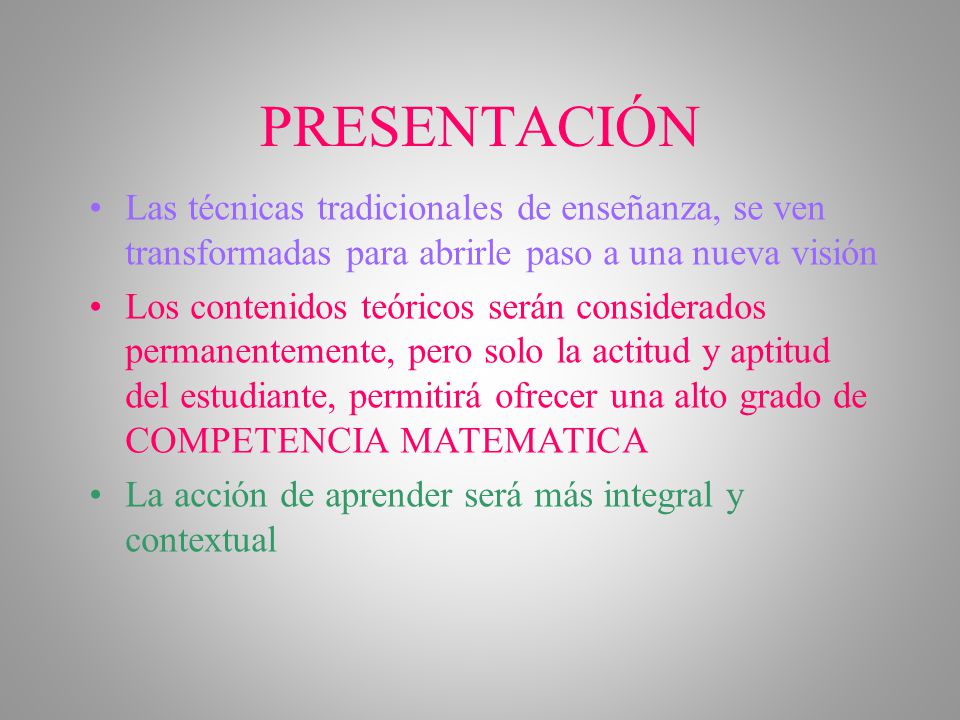 PRESENTACIÓN

• Las técnicas tradicionales de enseñanza, se ven transformadas para abrirle paso a una nueva visión

• Los contenidos teóricos serán considerados permanentemente, pero solo la actitud y aptitud del estudiante, permitirá ofrecer una alto grado de COMPETENCIA MATEMATICA

• La acción de aprender será más integral y contextual